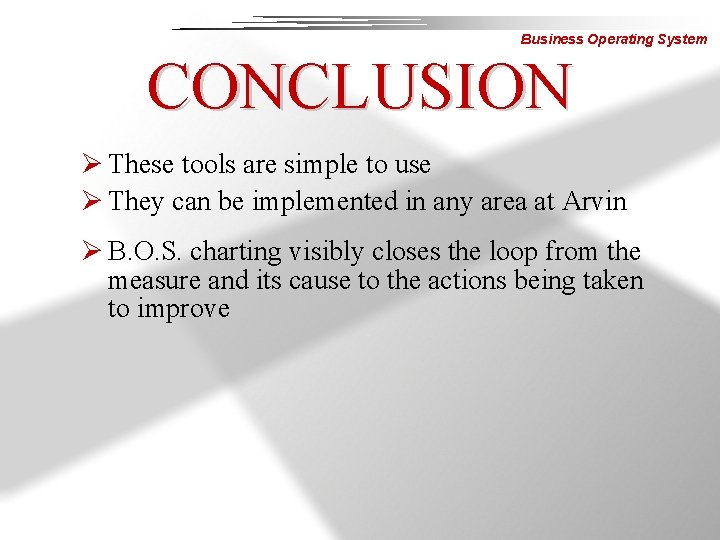 Business Operating System

CONCLUSION

➢ These tools are simple to use

➢ They can be implemented in any area at Arvin

➢ B.O.S. charting visibly closes the loop from the measure and its cause to the actions being taken to improve